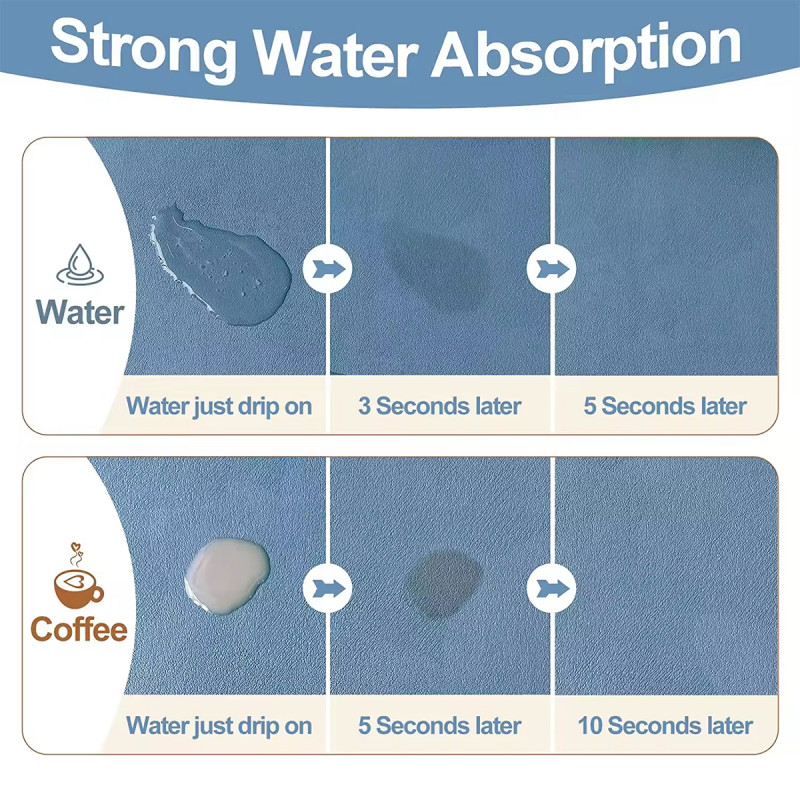 Strong Water Absorption

Water

Water just drip on

3 Seconds later

5 Seconds later

Coffee

Water just drip on

5 Seconds later

10 Seconds later